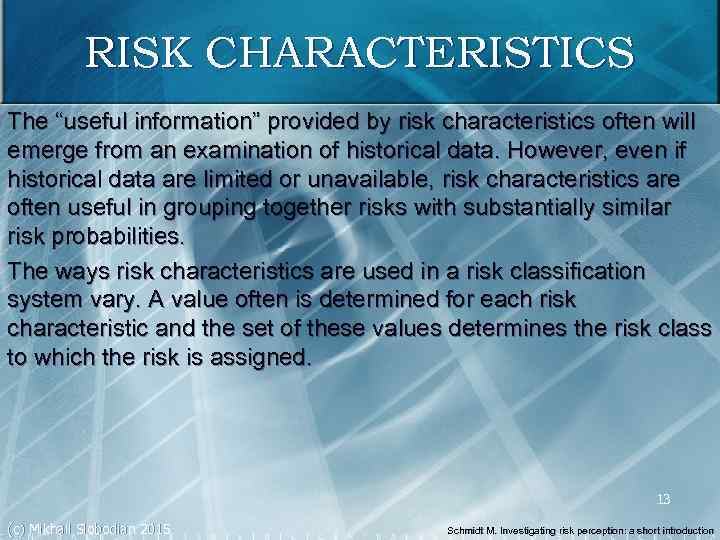 RISK CHARACTERISTICS

The “useful information” provided by risk characteristics often will emerge from an examination of historical data. However, even if historical data are limited or unavailable, risk characteristics are often useful in grouping together risks with substantially similar risk probabilities.

The ways risk characteristics are used in a risk classification system vary. A value often is determined for each risk characteristic and the set of these values determines the risk class to which the risk is assigned.

13

(c) Mikhail Slobodian 2015

Schmidt M. Investigating risk perception: a short introduction